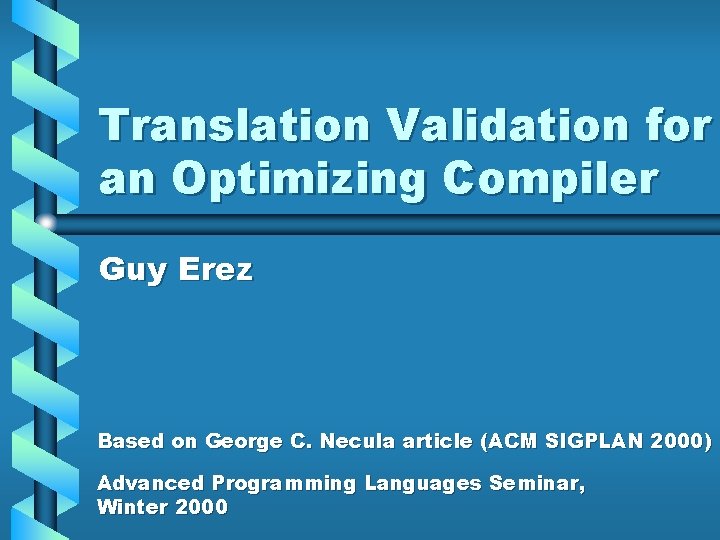 Translation Validation for an Optimizing Compiler

Guy Erez

Based on George C. Necula article (ACM SIGPLAN 2000)

Advanced Programming Languages Seminar, Winter 2000